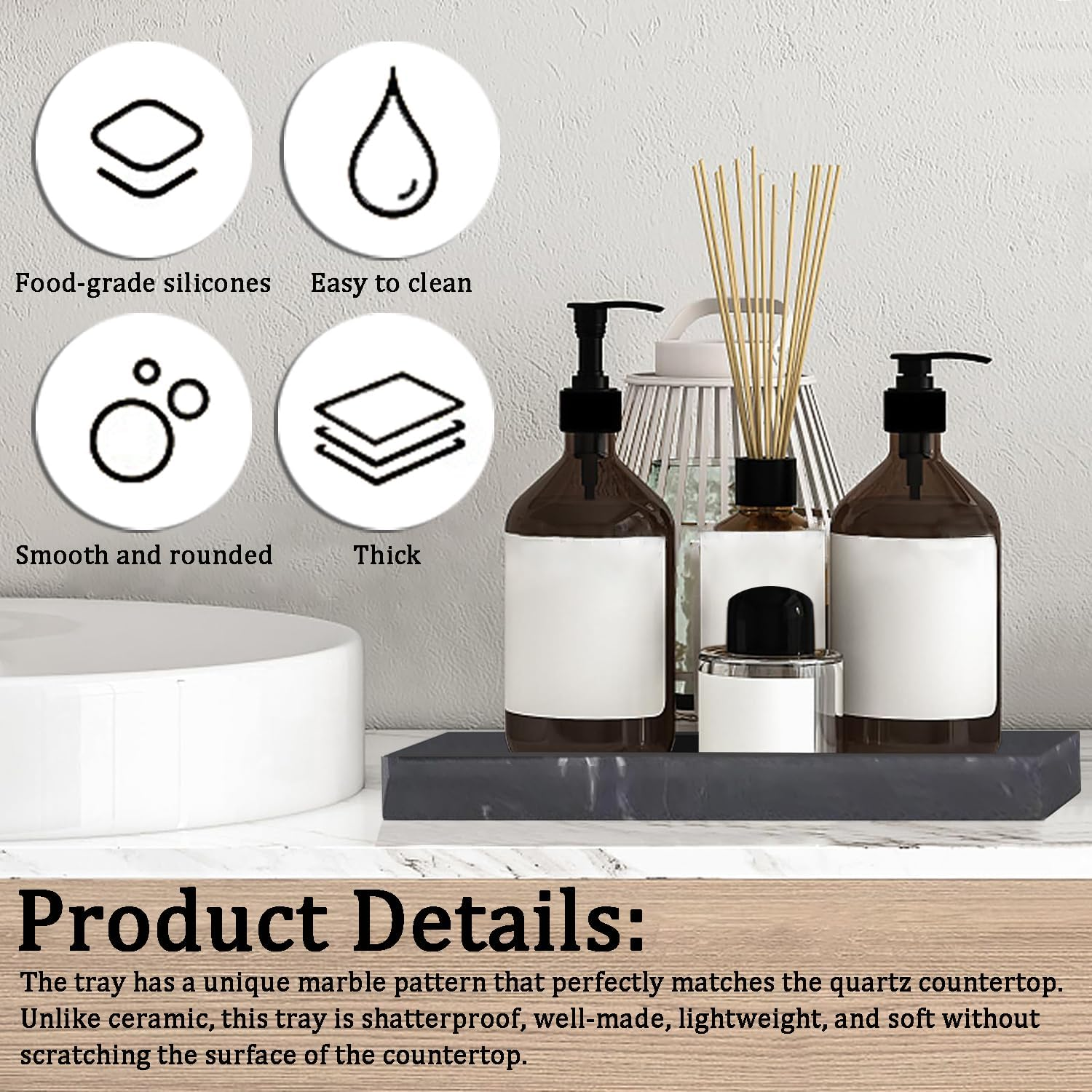 Food-grade silicones

Easy to clean

Smooth and rounded

Thick

Product Details:

The tray has a unique marble pattern that perfectly matches the quartz countertop. Unlike ceramic, this tray is shatterproof, well-made, lightweight, and soft without scratching the surface of the countertop.